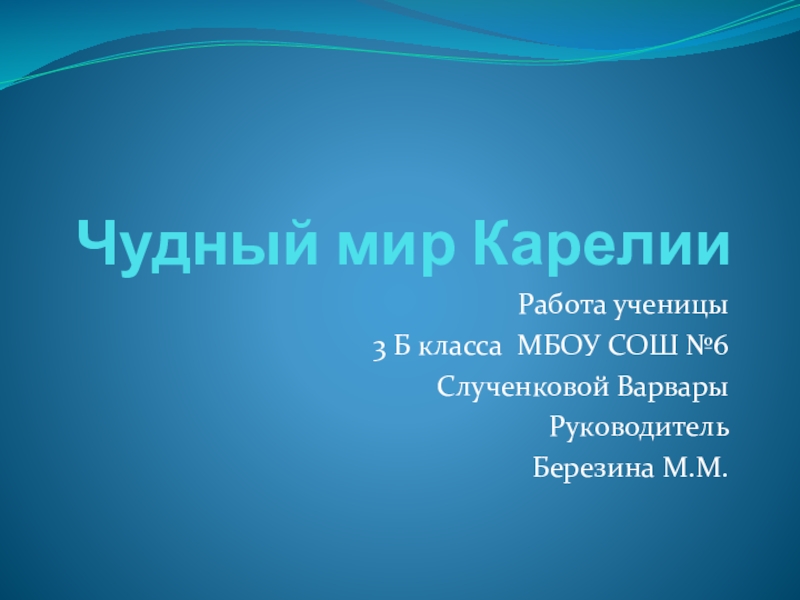 Чудный мир Карелии

Работа ученицы
3 Б класса МБОУ СОШ №6
Слученковой Варвары
Руководитель
Березина М.М.